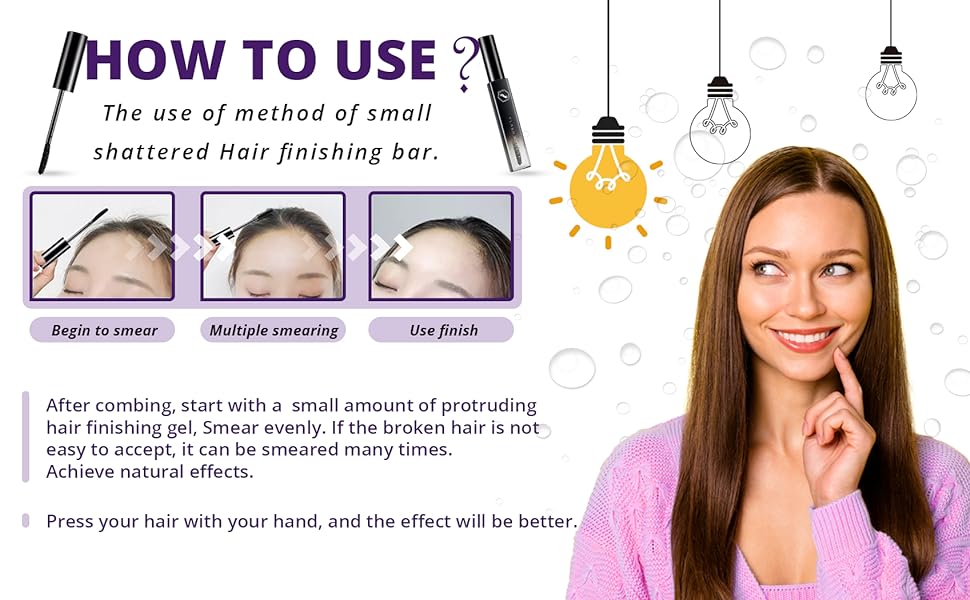 HOW TO USE ?

The use of method of small shattered Hair finishing bar.

Begin to smear

Multiple smearing

Use finish

After combing, start with a small amount of protruding hair finishing gel, Smear evenly. If the broken hair is not easy to accept, it can be smeared many times. Achieve natural effects.

Press your hair with your hand, and the effect will be better.